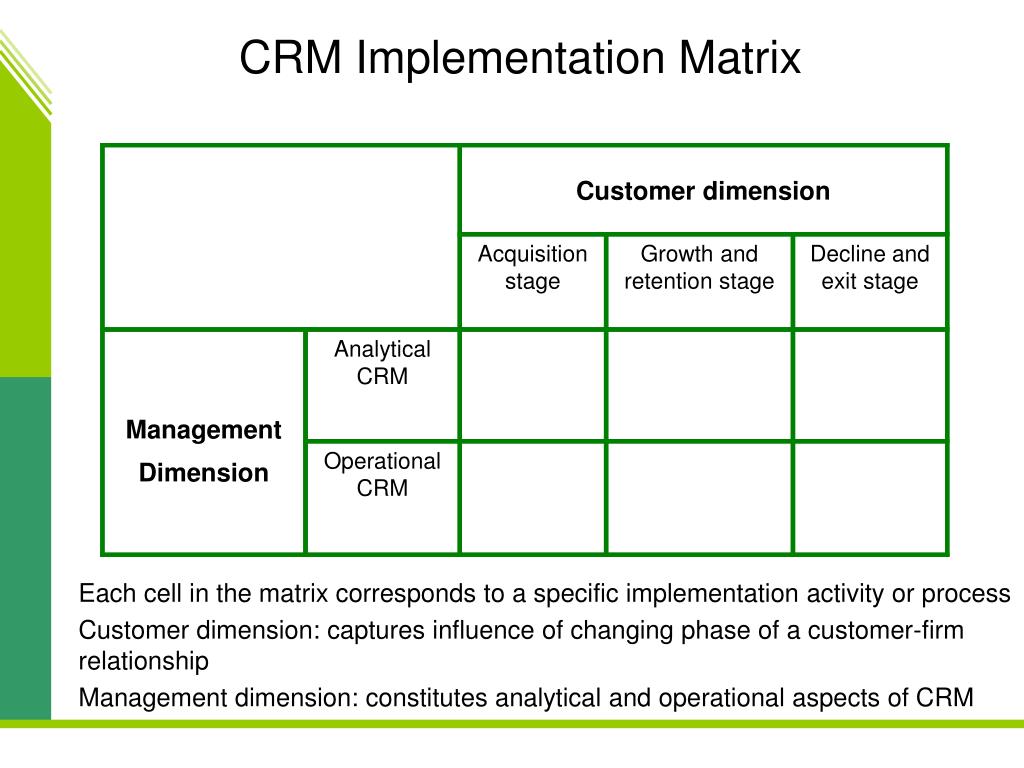 CRM Implementation Matrix

| | | Customer dimension | | |
|---|---|---|---|---|
| | | Acquisition stage | Growth and retention stage | Decline and exit stage |
| Management Dimension | Analytical CRM | | | |
| | Operational CRM | | | |

Each cell in the matrix corresponds to a specific implementation activity or process

Customer dimension: captures influence of changing phase of a customer-firm relationship

Management dimension: constitutes analytical and operational aspects of CRM